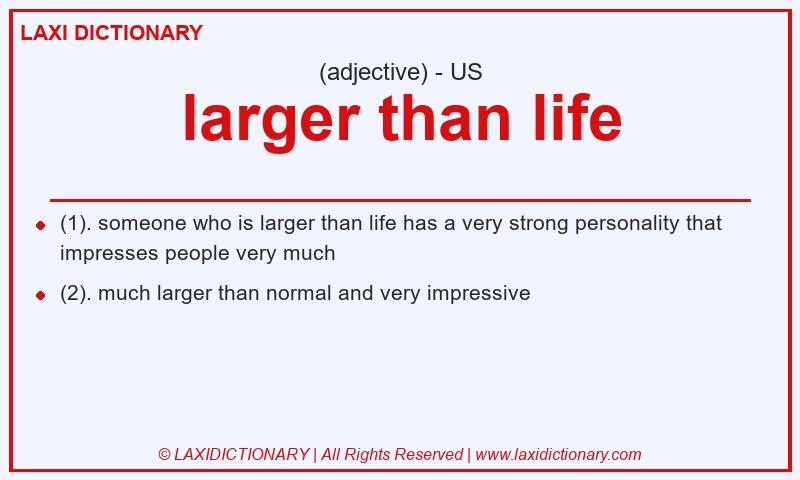 LAXI DICTIONARY

(adjective) - US

larger than life

- (1). someone who is larger than life has a very strong personality that impresses people very much
- (2). much larger than normal and very impressive

© LAXIDICTIONARY | All Rights Reserved | www.laxidictionary.com